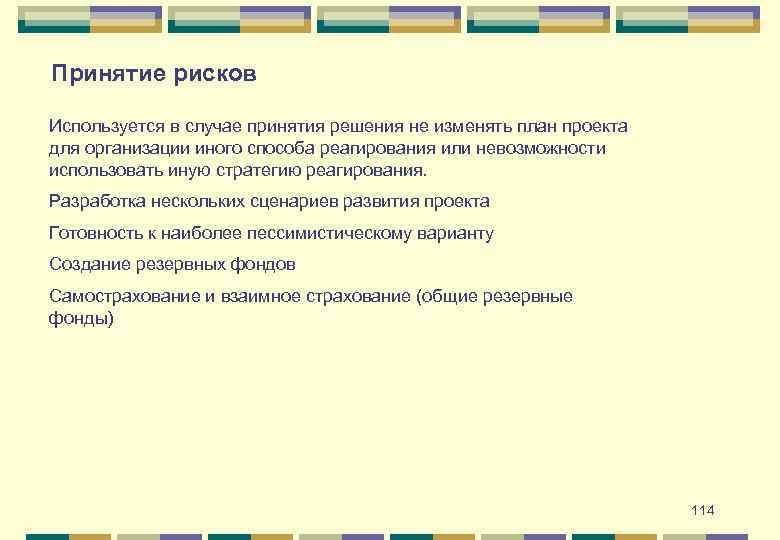 Принятие рисков

Используется в случае принятия решения не изменять план проекта для организации иного способа реагирования или невозможности использовать иную стратегию реагирования.

Разработка нескольких сценариев развития проекта

Готовность к наиболее пессимистическому варианту

Создание резервных фондов

Самострахование и взаимное страхование (общие резервные фонды)

114